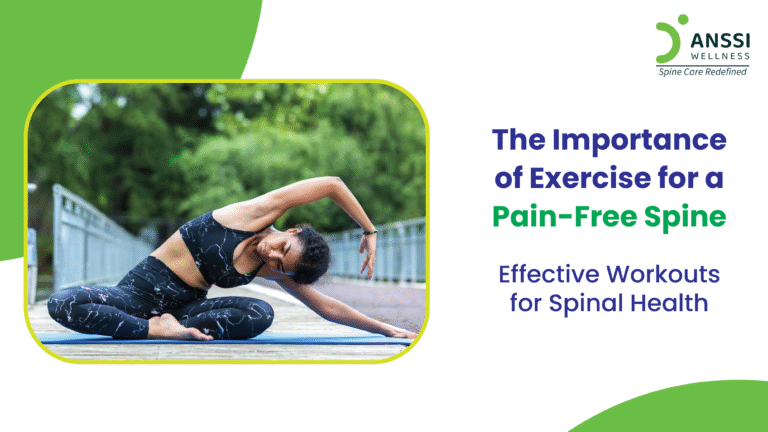 ANSSI
WELLNESS
Spine Care Redefined

The Importance of Exercise for a Pain-Free Spine

Effective Workouts for Spinal Health